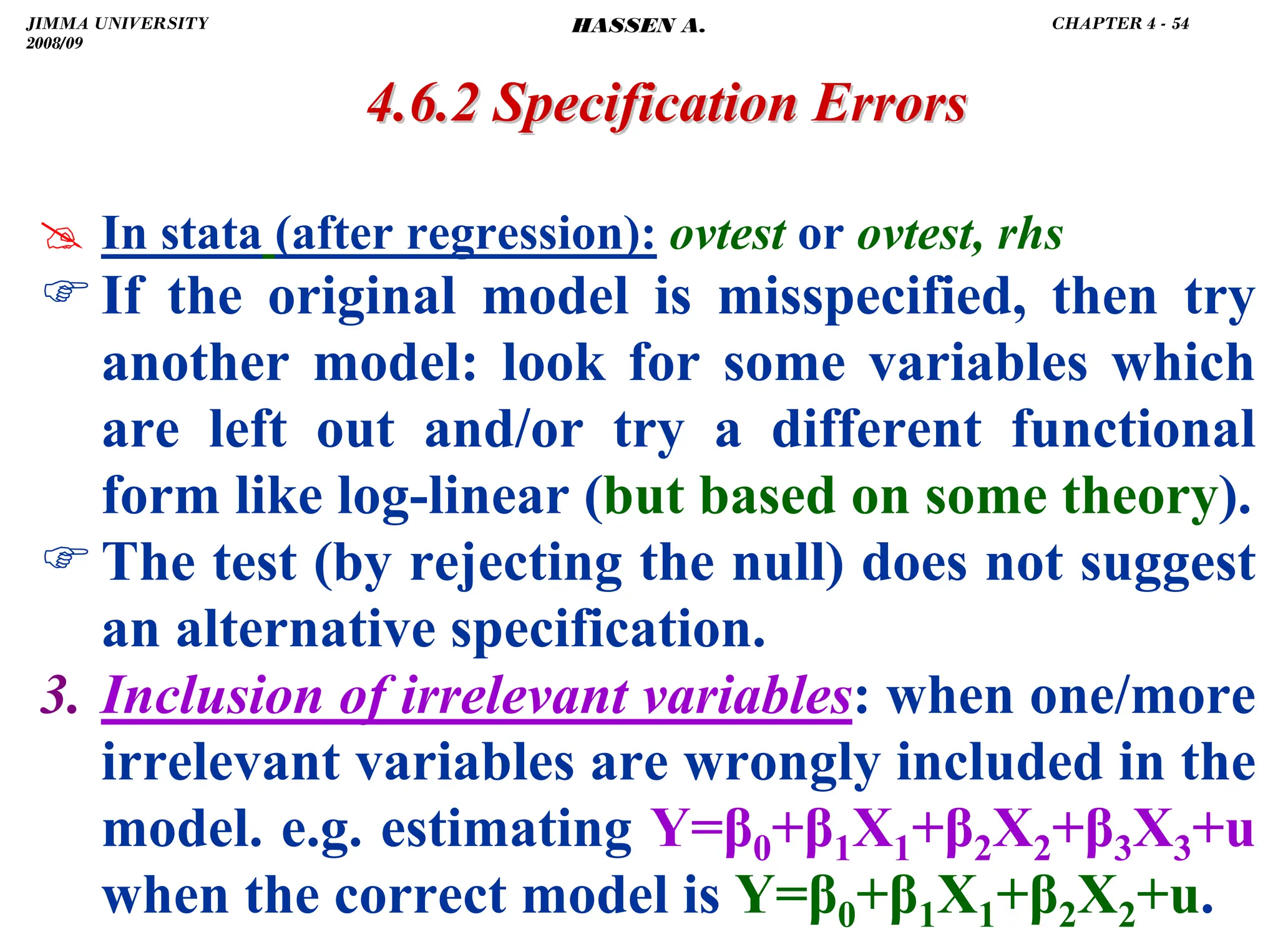 JIMMA UNIVERSITY
2008/09

HASSEN A.

CHAPTER 4 - 54

4.6.2 Specification Errors

In stata (after regression): ovtest or ovtest, rhs

If the original model is misspecified, then try another model: look for some variables which are left out and/or try a different functional form like log-linear (but based on some theory).

The test (by rejecting the null) does not suggest an alternative specification.

3. Inclusion of irrelevant variables: when one/more irrelevant variables are wrongly included in the model. e.g. estimating $Y=\beta_0+\beta_1X_1+\beta_2X_2+\beta_3X_3+u$ when the correct model is $Y=\beta_0+\beta_1X_1+\beta_2X_2+u$.